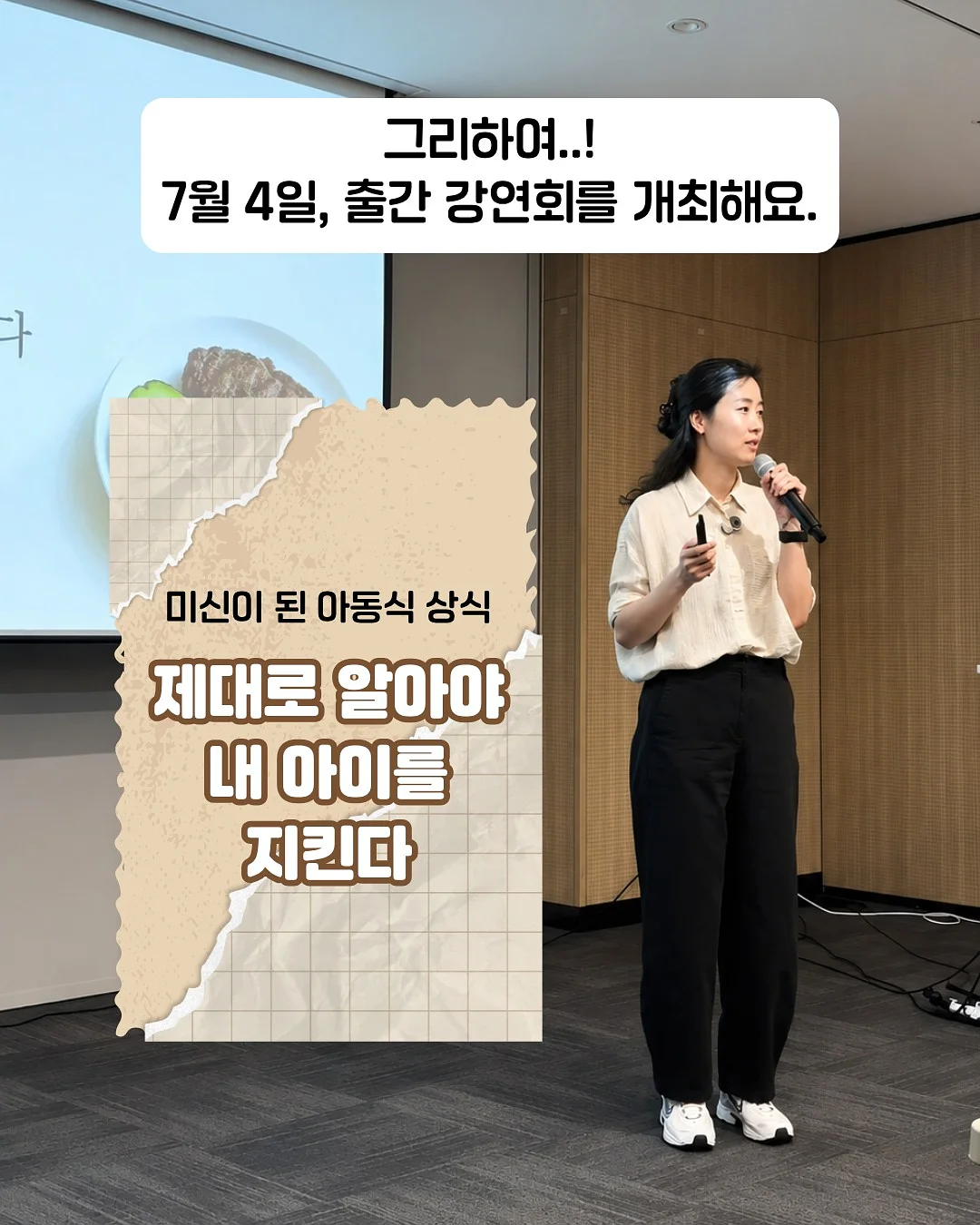 그리하여..!
7월 4일, 출간 강연회를 개최해요.

다

미신이 된 아동식 상식

제대로 알아야
내 아이를
지킨다